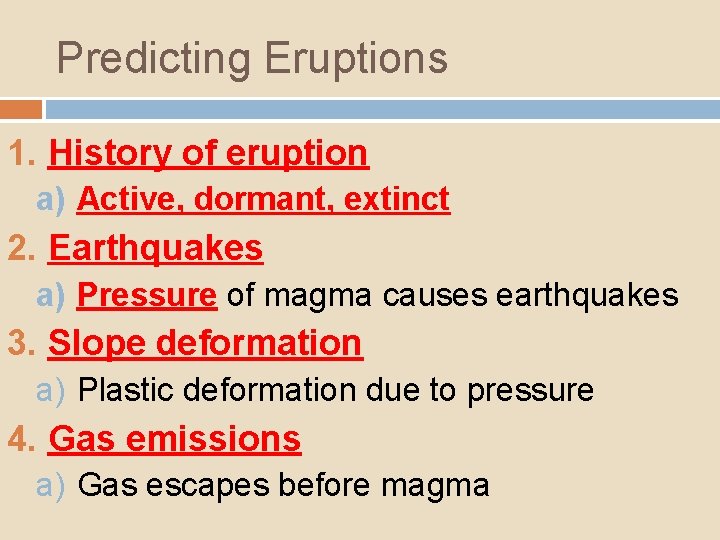 Predicting Eruptions

1. History of eruption
a) Active, dormant, extinct
2. Earthquakes
a) Pressure of magma causes earthquakes
3. Slope deformation
a) Plastic deformation due to pressure
4. Gas emissions
a) Gas escapes before magma